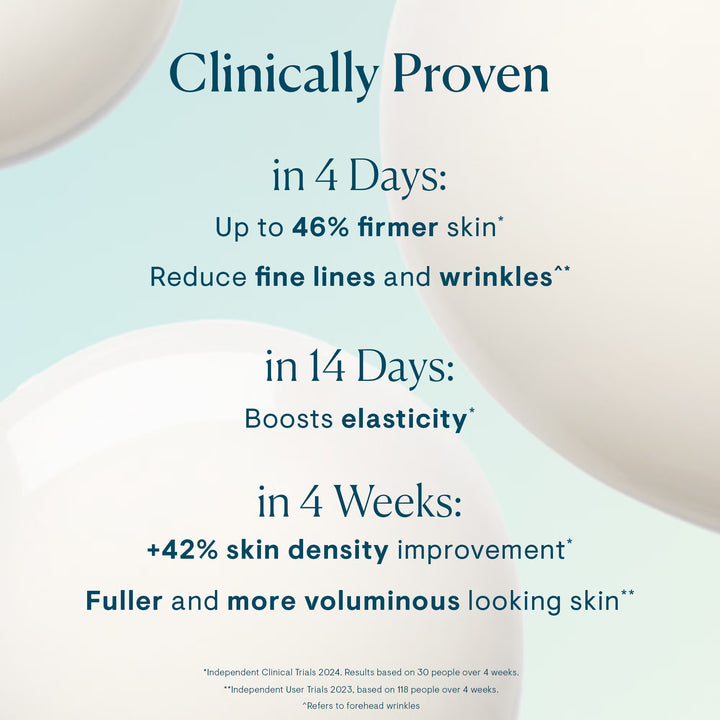 Clinically Proven

in 4 Days:

Up to 46% firmer skin*

Reduce fine lines and wrinkles^**

in 14 Days:

Boosts elasticity*

in 4 Weeks:

+42% skin density improvement*

Fuller and more voluminous looking skin**

*Independent Clinical Trials 2024. Results based on 30 people over 4 weeks.
**Independent User Trials 2023, based on 118 people over 4 weeks.
^Refers to forehead wrinkles